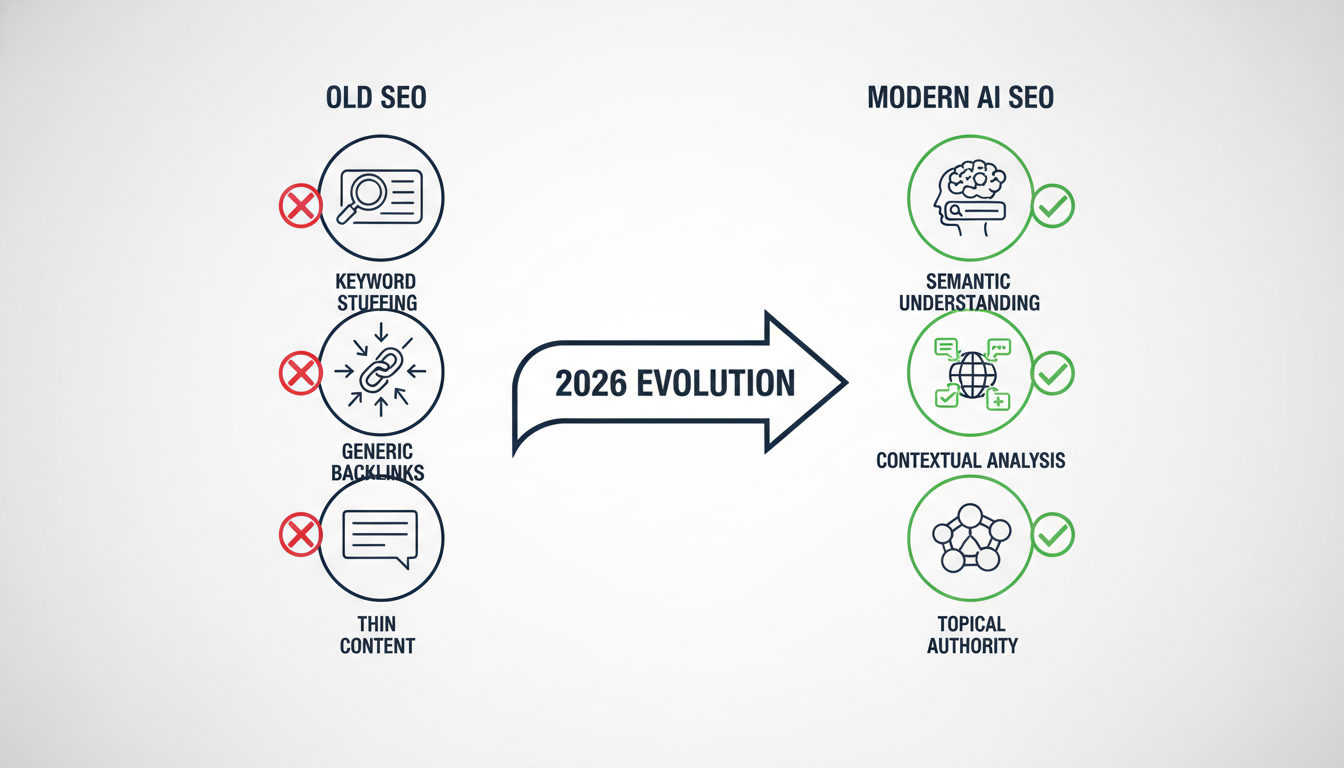 OLD SEO

KEYWORD STUFFING

GENERIC BACKLINKS

THIN CONTENT

2026 EVOLUTION

MODERN AI SEO

SEMANTIC UNDERSTANDING

CONTEXTUAL ANALYSIS

TOPICAL AUTHORITY